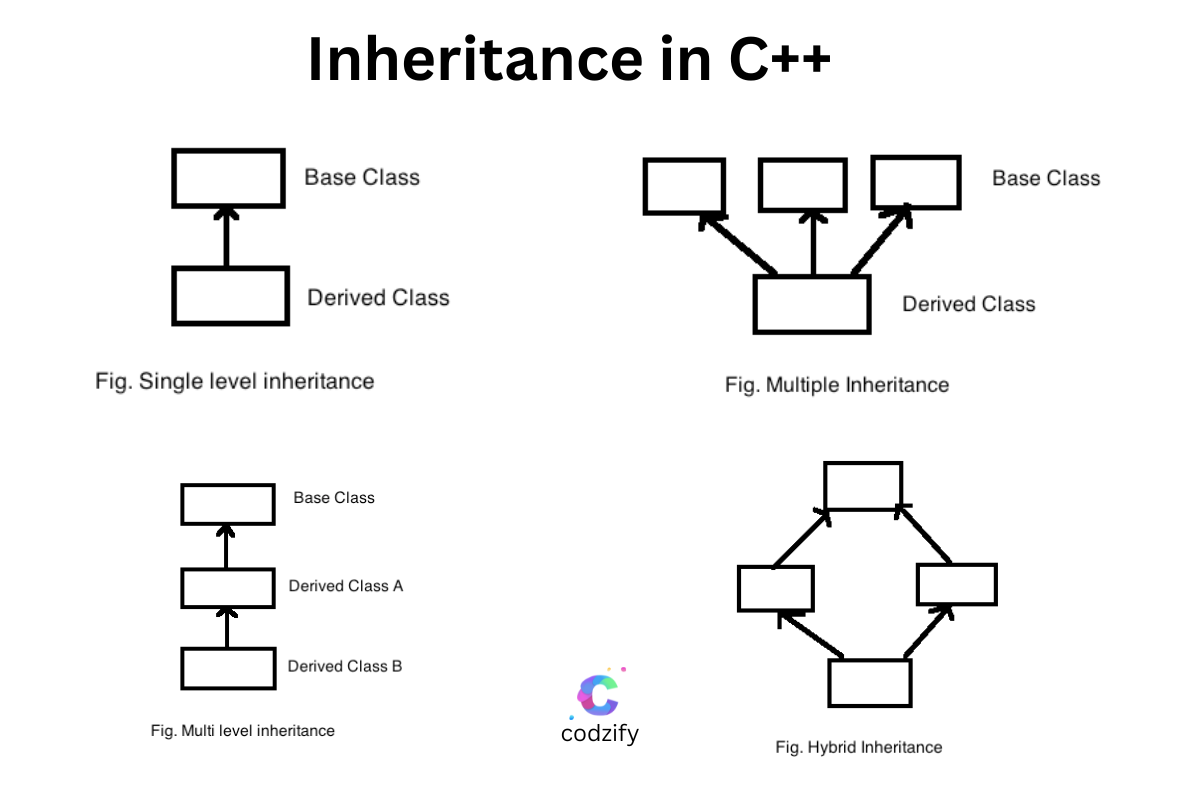 Inheritance in C++

Base Class

Derived Class

Fig. Single level inheritance

Base Class

Derived Class

Fig. Multiple Inheritance

Base Class

Derived Class A

Derived Class B

Fig. Multi level inheritance

codzify

Fig. Hybrid Inheritance